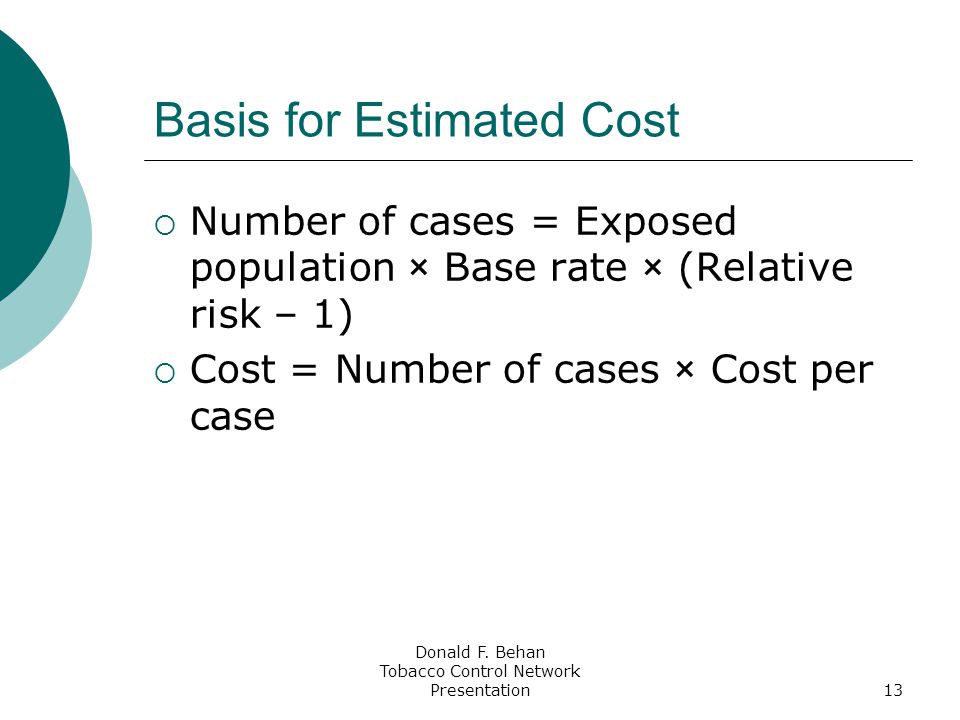 Basis for Estimated Cost

○ Number of cases = Exposed population × Base rate × (Relative risk – 1)

○ Cost = Number of cases × Cost per case

Donald F. Behan
Tobacco Control Network
Presentation

13